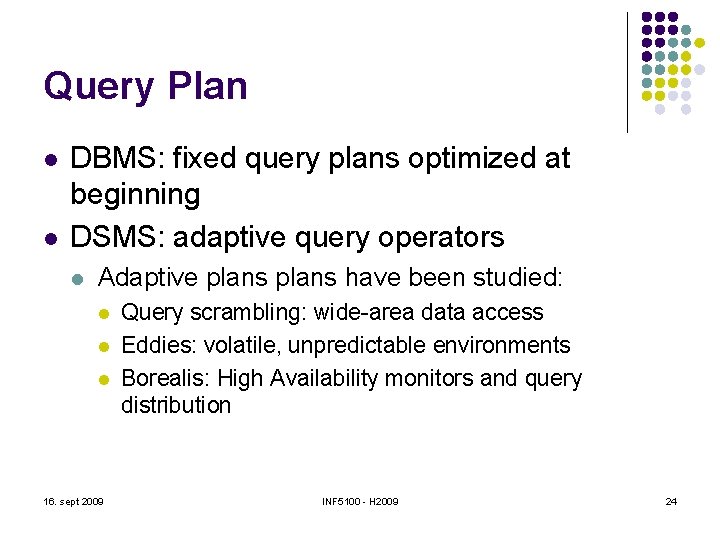 Query Plan

- DBMS: fixed query plans optimized at beginning
- DSMS: adaptive query operators
  - Adaptive plans plans have been studied:
    - Query scrambling: wide-area data access
    - Eddies: volatile, unpredictable environments
    - Borealis: High Availability monitors and query distribution

16. sept 2009

INF5100 - H2009

24